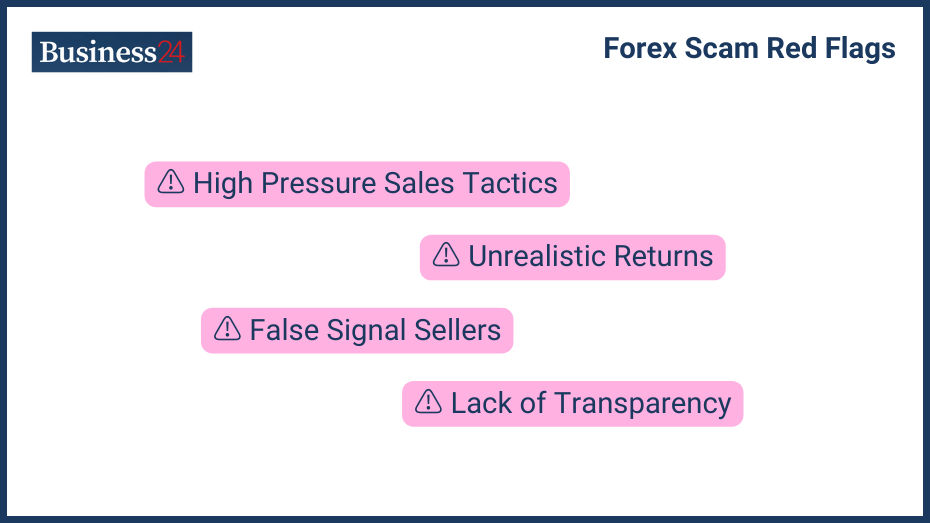 Business24

Forex Scam Red Flags

⚠ High Pressure Sales Tactics

⚠ Unrealistic Returns

⚠ False Signal Sellers

⚠ Lack of Transparency